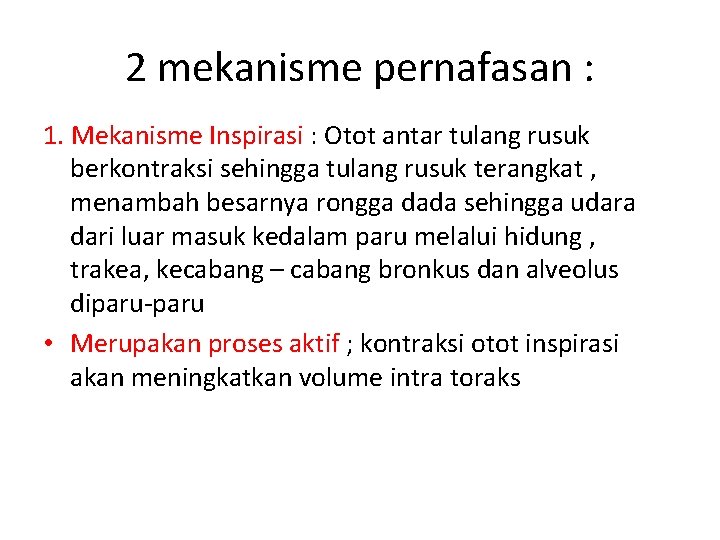 2 mekanisme pernafasan :

1. Mekanisme Inspirasi : Otot antar tulang rusuk berkontraksi sehingga tulang rusuk terangkat , menambah besarnya rongga dada sehingga udara dari luar masuk kedalam paru melalui hidung , trakea, kecabang – cabang bronkus dan alveolus diparu-paru

• Merupakan proses aktif ; kontraksi otot inspirasi akan meningkatkan volume intra toraks